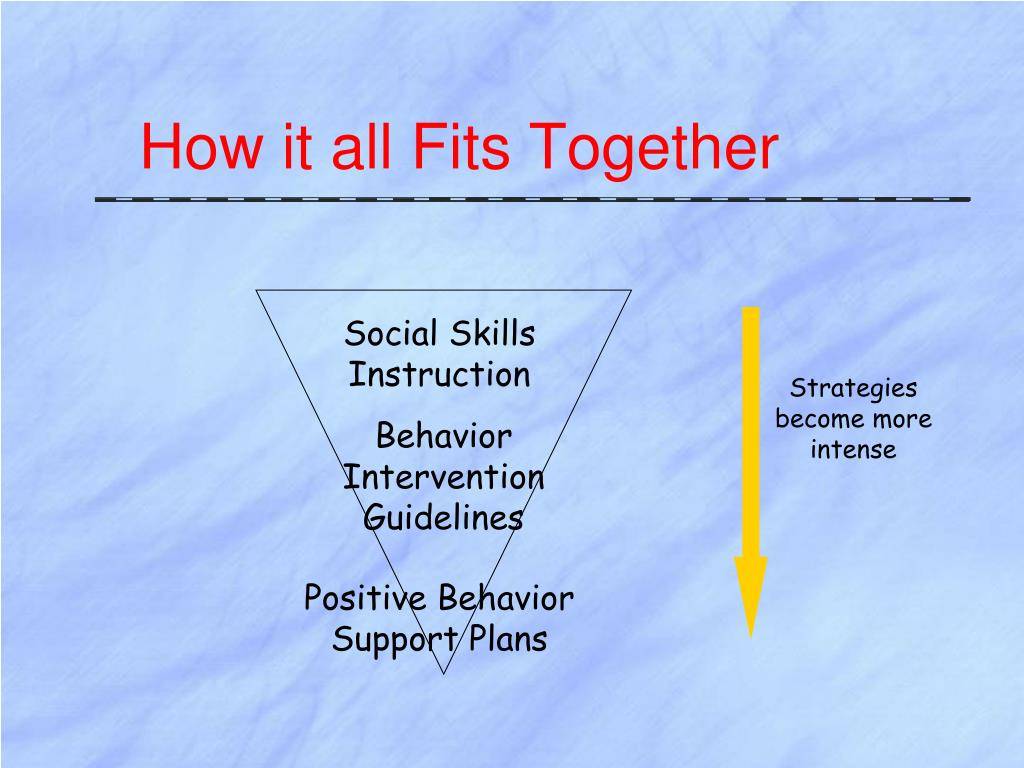 How it all Fits Together

Social Skills Instruction

Behavior Intervention Guidelines

Positive Behavior Support Plans

Strategies become more intense